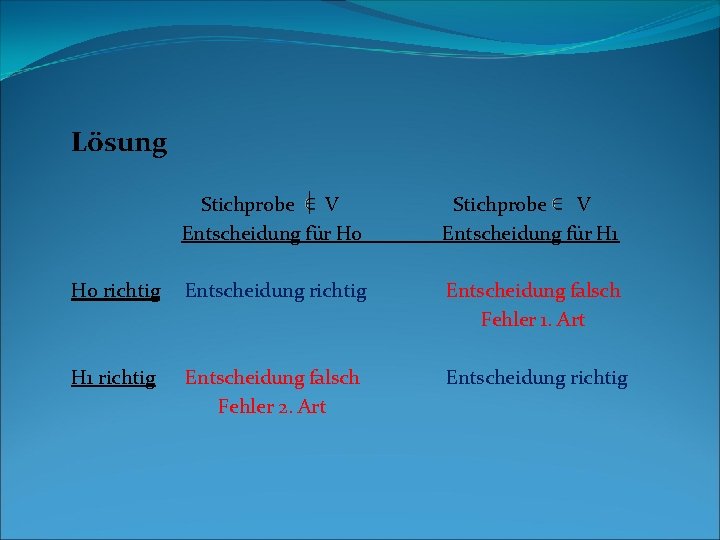 Lösung

| | Stichprobe $\notin$ V Entscheidung für H0 | Stichprobe $\in$ V Entscheidung für H1 |
|---|---|---|
| H0 richtig | Entscheidung richtig | Entscheidung falsch Fehler 1. Art |
| H1 richtig | Entscheidung falsch Fehler 2. Art | Entscheidung richtig |